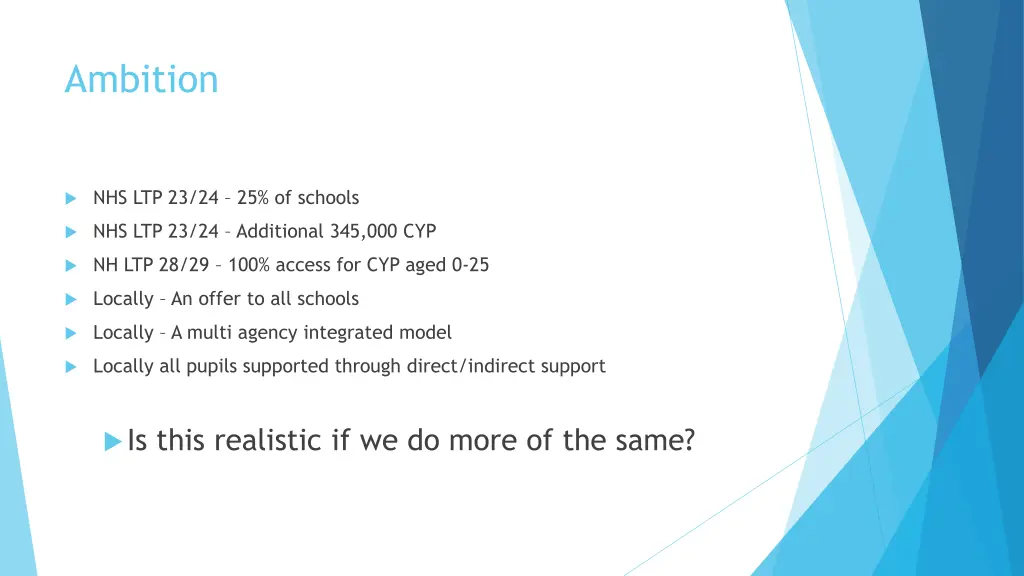 Ambition

NHS LTP 23/24 – 25% of schools

NHS LTP 23/24 – Additional 345,000 CYP

NH LTP 28/29 – 100% access for CYP aged 0-25

Locally – An offer to all schools

Locally – A multi agency integrated model

Locally all pupils supported through direct/indirect support

Is this realistic if we do more of the same?